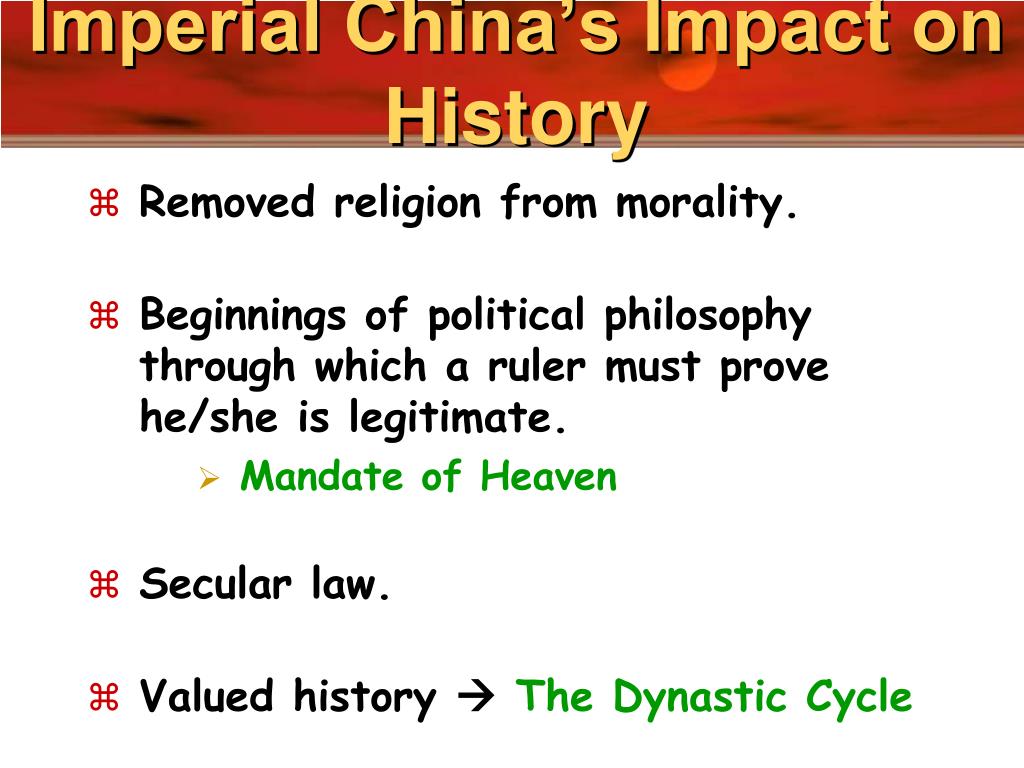 Imperial China's Impact on History

⌘ Removed religion from morality.

⌘ Beginnings of political philosophy through which a ruler must prove he/she is legitimate.

➢ Mandate of Heaven

⌘ Secular law.

⌘ Valued history → The Dynastic Cycle